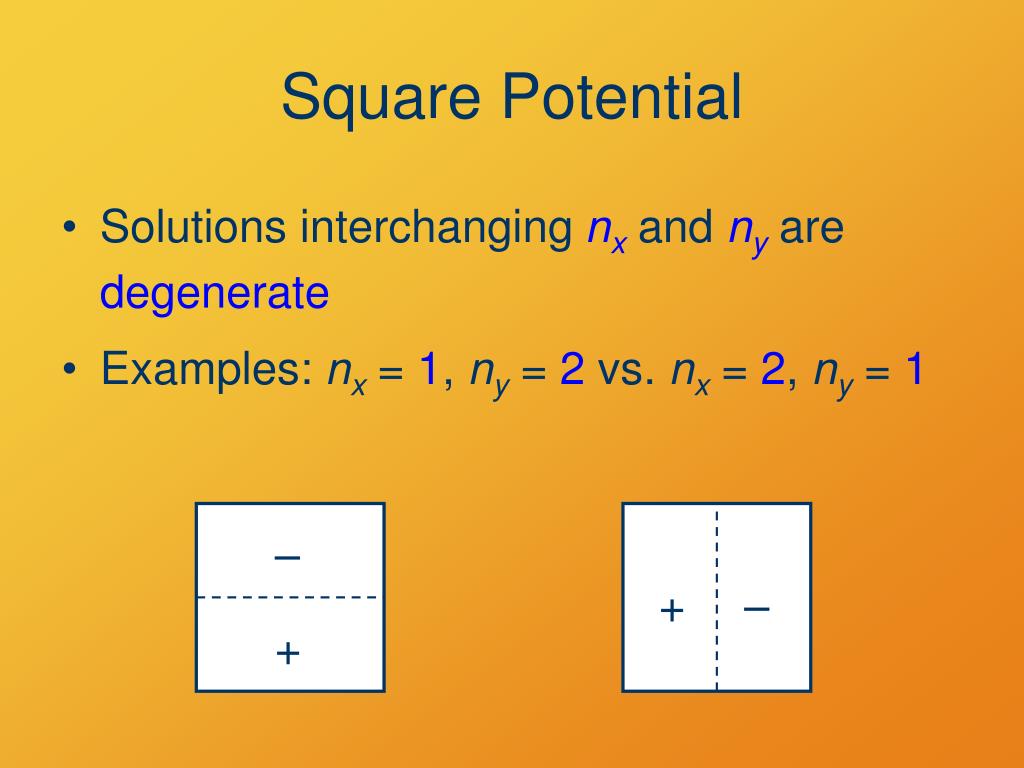 Square Potential

• Solutions interchanging $n_x$ and $n_y$ are degenerate

• Examples: $n_x = 1$, $n_y = 2$ vs. $n_x = 2$, $n_y = 1$

–

+

+ –